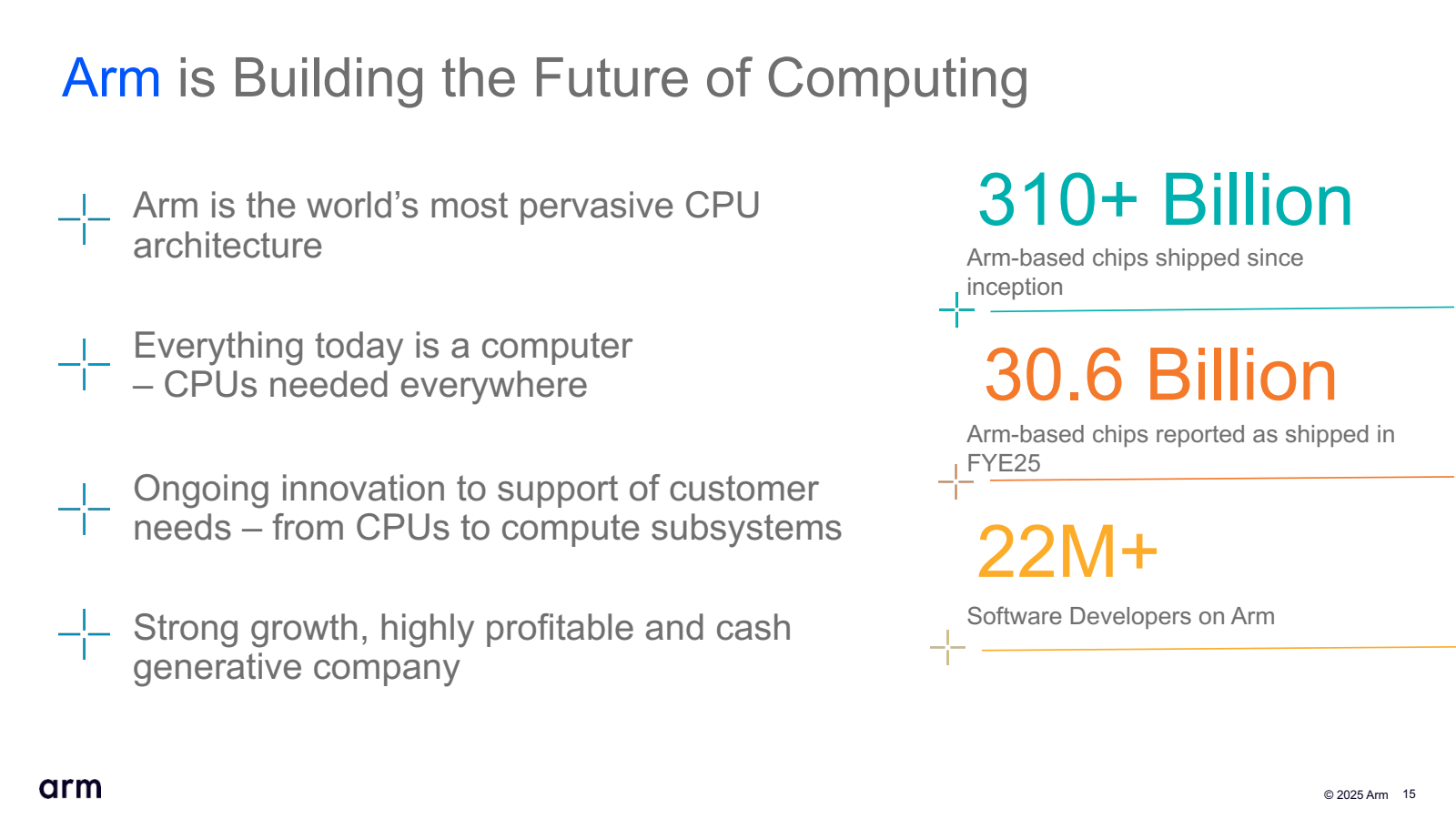 Arm is Building the Future of Computing

Arm is the world's most pervasive CPU architecture

Everything today is a computer – CPUs needed everywhere

Ongoing innovation to support of customer needs – from CPUs to compute subsystems

Strong growth, highly profitable and cash generative company

310+ Billion

Arm-based chips shipped since inception

30.6 Billion

Arm-based chips reported as shipped in FYE25

22M+

Software Developers on Arm

arm

© 2025 Arm 15